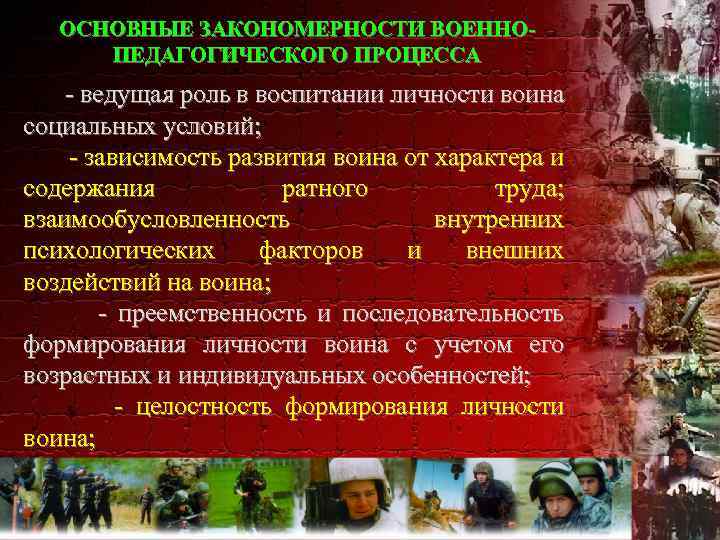 ОСНОВНЫЕ ЗАКОНОМЕРНОСТИ ВОЕННО-ПЕДАГОГИЧЕСКОГО ПРОЦЕССА

- ведущая роль в воспитании личности воина социальных условий;

- зависимость развития воина от характера и содержания ратного труда; взаимообусловленность внутренних психологических факторов и внешних воздействий на воина;

- преемственность и последовательность формирования личности воина с учетом его возрастных и индивидуальных особенностей;

- целостность формирования личности воина;